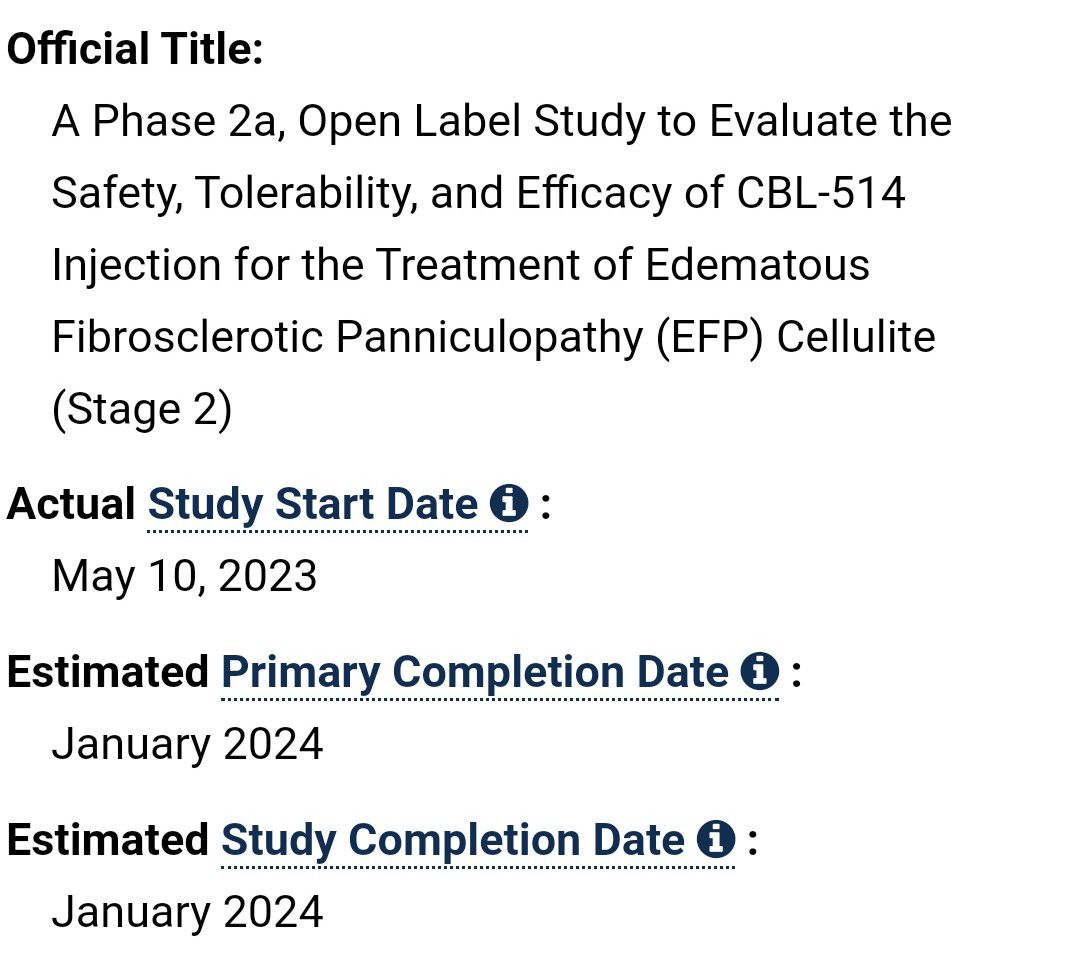 Official Title:

A Phase 2a, Open Label Study to Evaluate the Safety, Tolerability, and Efficacy of CBL-514 Injection for the Treatment of Edematous Fibrosclerotic Panniculopathy (EFP) Cellulite (Stage 2)

Actual Study Start Date :

May 10, 2023

Estimated Primary Completion Date :

January 2024

Estimated Study Completion Date :

January 2024